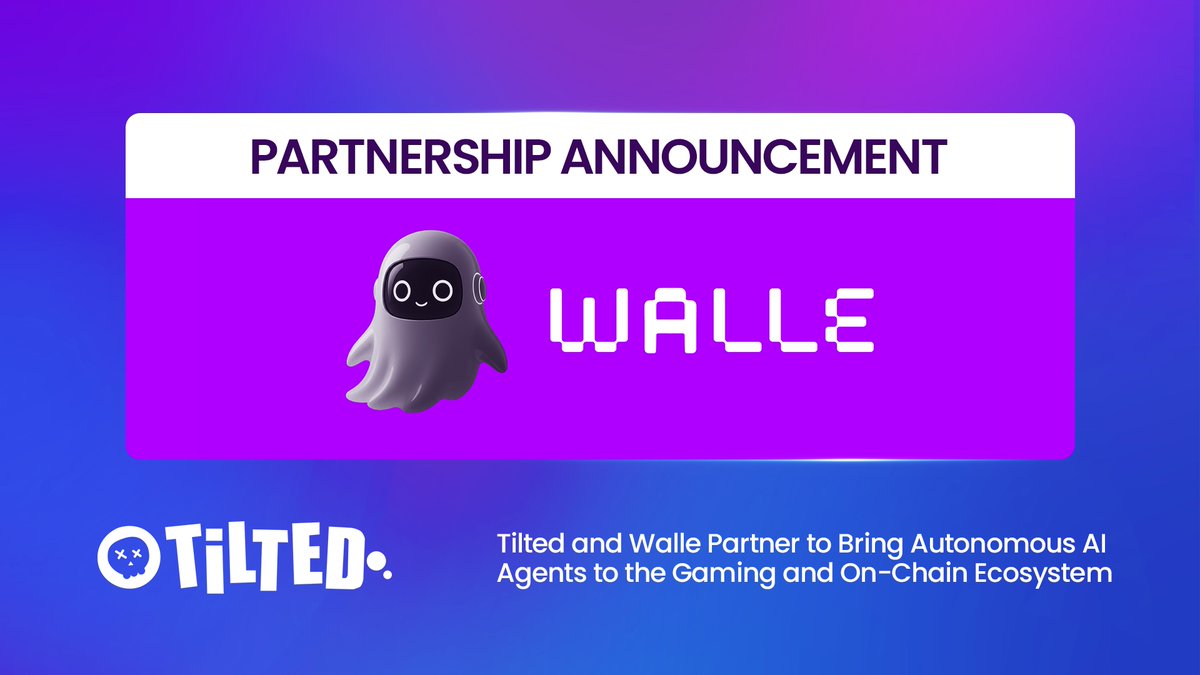 PARTNERSHIP ANNOUNCEMENT

WALLE

TILTED.

Tilted and Walle Partner to Bring Autonomous AI Agents to the Gaming and On-Chain Ecosystem